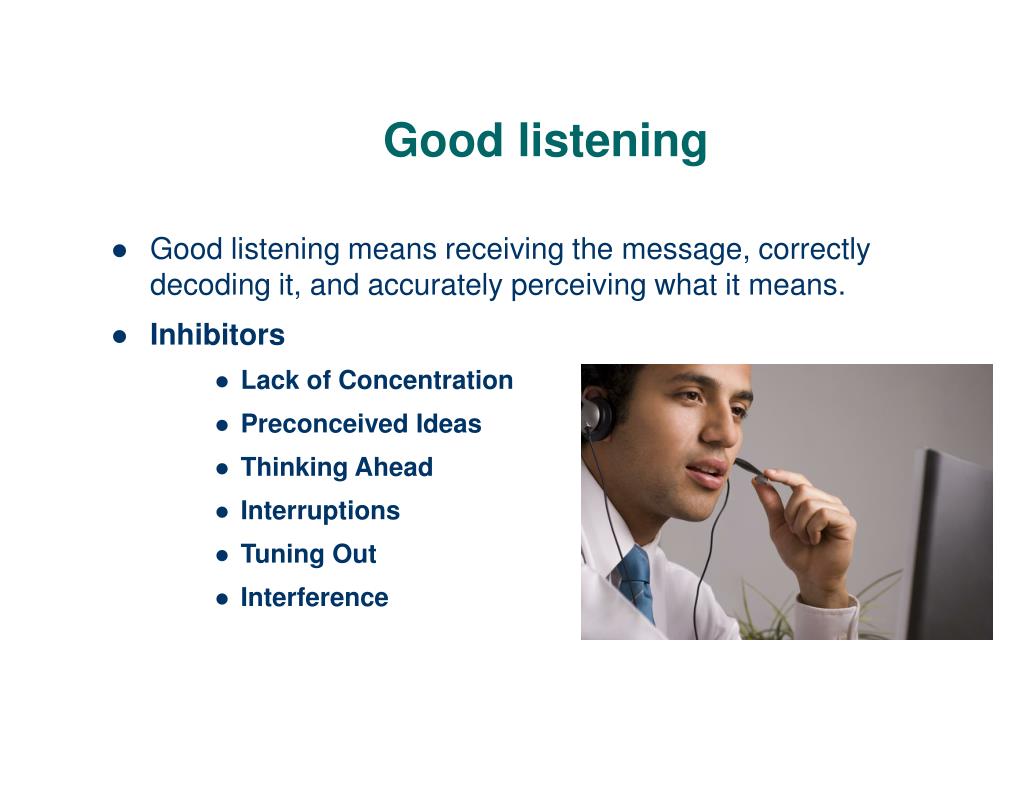 Good listening

- Good listening means receiving the message, correctly decoding it, and accurately perceiving what it means.
- Inhibitors
  - Lack of Concentration
  - Preconceived Ideas
  - Thinking Ahead
  - Interruptions
  - Tuning Out
  - Interference